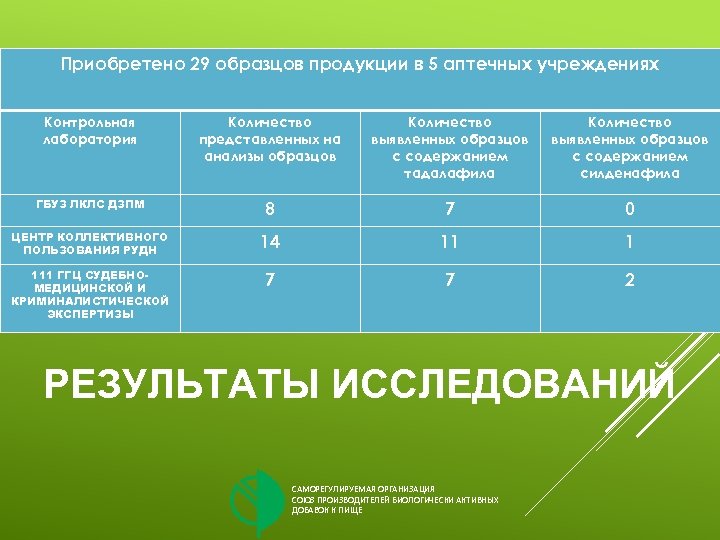 Приобретено 29 образцов продукции в 5 аптечных учреждениях

| Контрольная лаборатория | Количество представленных на анализы образцов | Количество выявленных образцов с содержанием тадалафила | Количество выявленных образцов с содержанием силденафила |
|---|---|---|---|
| ГБУЗ ЛКЛС ДЗПМ | 8 | 7 | 0 |
| ЦЕНТР КОЛЛЕКТИВНОГО ПОЛЬЗОВАНИЯ РУДН | 14 | 11 | 1 |
| 111 ГГЦ СУДЕБНО-МЕДИЦИНСКОЙ И КРИМИНАЛИСТИЧЕСКОЙ ЭКСПЕРТИЗЫ | 7 | 7 | 2 |

РЕЗУЛЬТАТЫ ИССЛЕДОВАНИЙ

САМОРЕГУЛИРУЕМАЯ ОРГАНИЗАЦИЯ
СОЮЗ ПРОИЗВОДИТЕЛЕЙ БИОЛОГИЧЕСКИ АКТИВНЫХ ДОБАВОК К ПИЩЕ